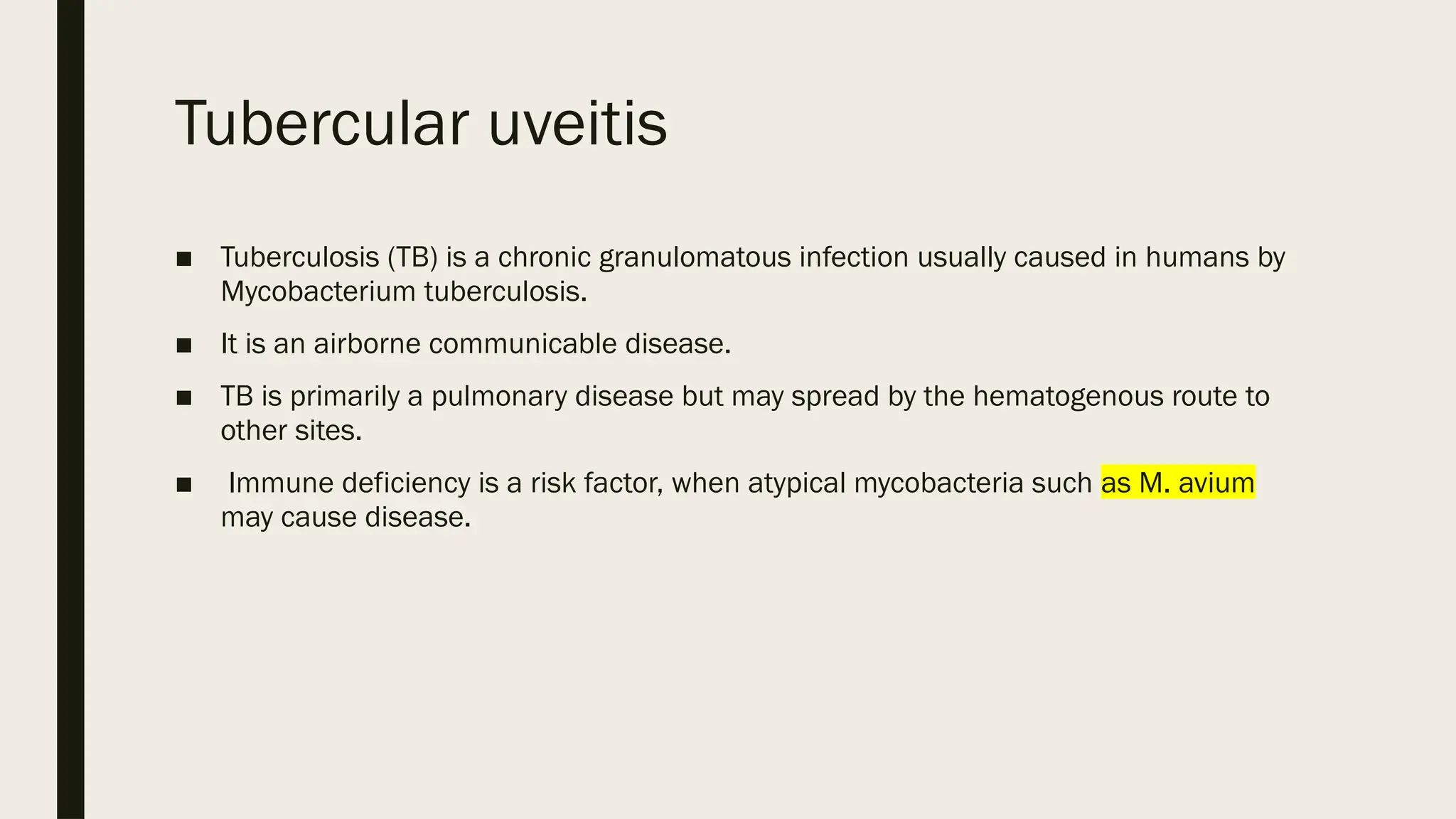 Tubercular uveitis

■ Tuberculosis (TB) is a chronic granulomatous infection usually caused in humans by Mycobacterium tuberculosis.

■ It is an airborne communicable disease.

■ TB is primarily a pulmonary disease but may spread by the hematogenous route to other sites.

■ Immune deficiency is a risk factor, when atypical mycobacteria such as M. avium may cause disease.